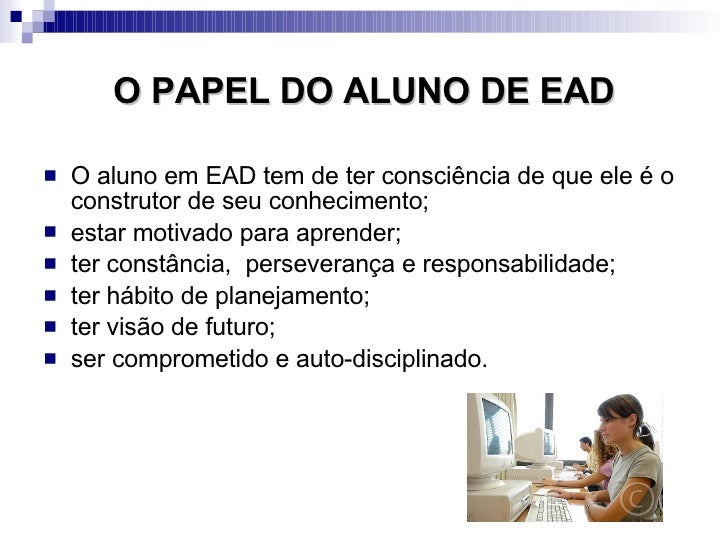 O PAPEL DO ALUNO DE EAD

- O aluno em EAD tem de ter consciência de que ele é o construtor de seu conhecimento;
- estar motivado para aprender;
- ter constância,  perseverança e responsabilidade;
- ter hábito de planejamento;
- ter visão de futuro;
- ser comprometido e auto-disciplinado.

©